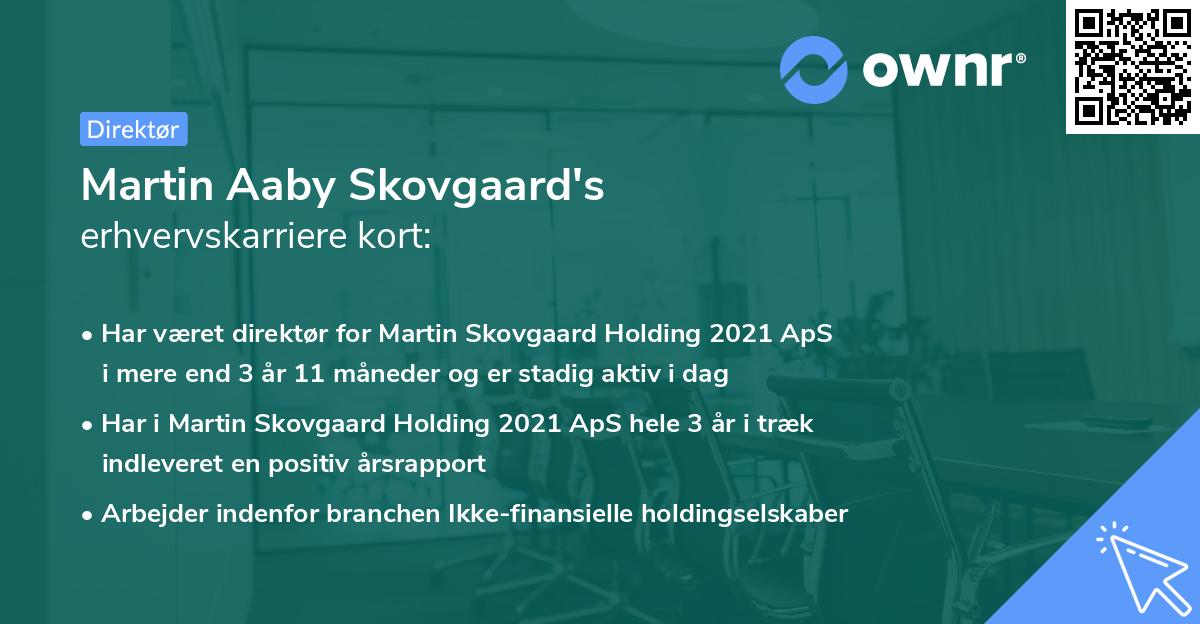 ownr®

Direktør

Martin Aaby Skovgaard's
erhvervskarriere kort:

• Har været direktør for Martin Skovgaard Holding 2021 ApS i mere end 3 år 11 måneder og er stadig aktiv i dag

• Har i Martin Skovgaard Holding 2021 ApS hele 3 år i træk indleveret en positiv årsrapport

• Arbejder indenfor branchen Ikke-finansielle holdingselskaber